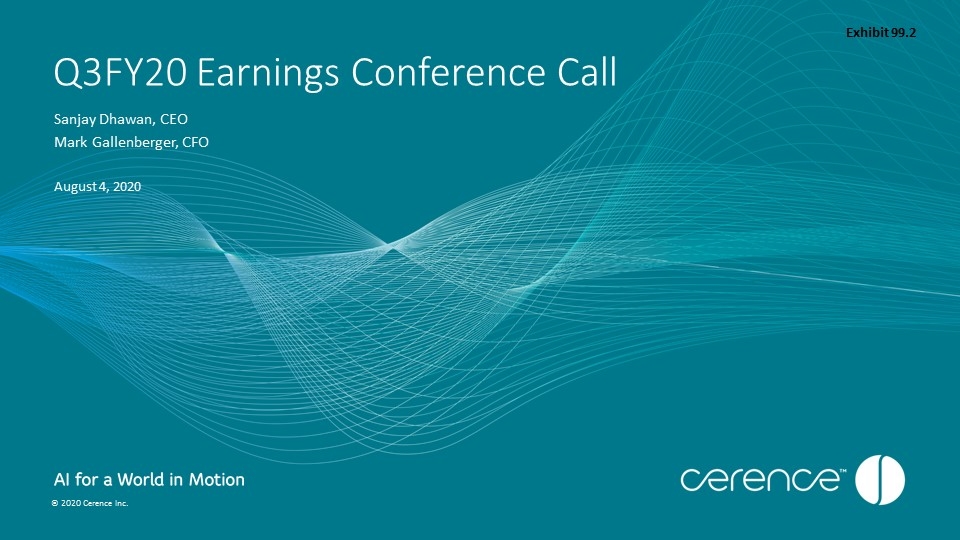 Exhibit 99.2

Q3FY20 Earnings Conference Call

Sanjay Dhawan, CEO
Mark Gallenberger, CFO

August 4, 2020

AI for a World in Motion

© 2020 Cerence Inc.

cerence™